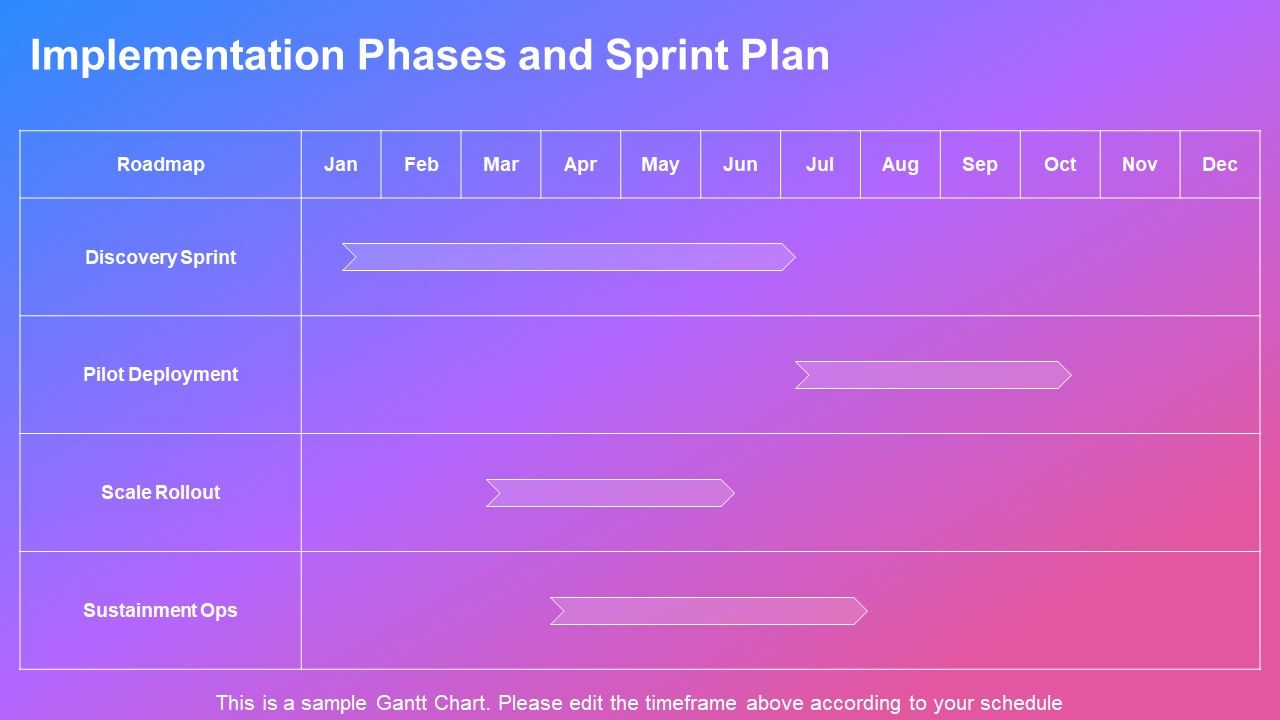 Implementation Phases and Sprint Plan

| Roadmap | Jan | Feb | Mar | Apr | May | Jun | Jul | Aug | Sep | Oct | Nov | Dec |
|---|---|---|---|---|---|---|---|---|---|---|---|---|
| Discovery Sprint | | | | | | | | | | | | |
| Pilot Deployment | | | | | | | | | | | | |
| Scale Rollout | | | | | | | | | | | | |
| Sustainment Ops | | | | | | | | | | | | |

This is a sample Gantt Chart. Please edit the timeframe above according to your schedule